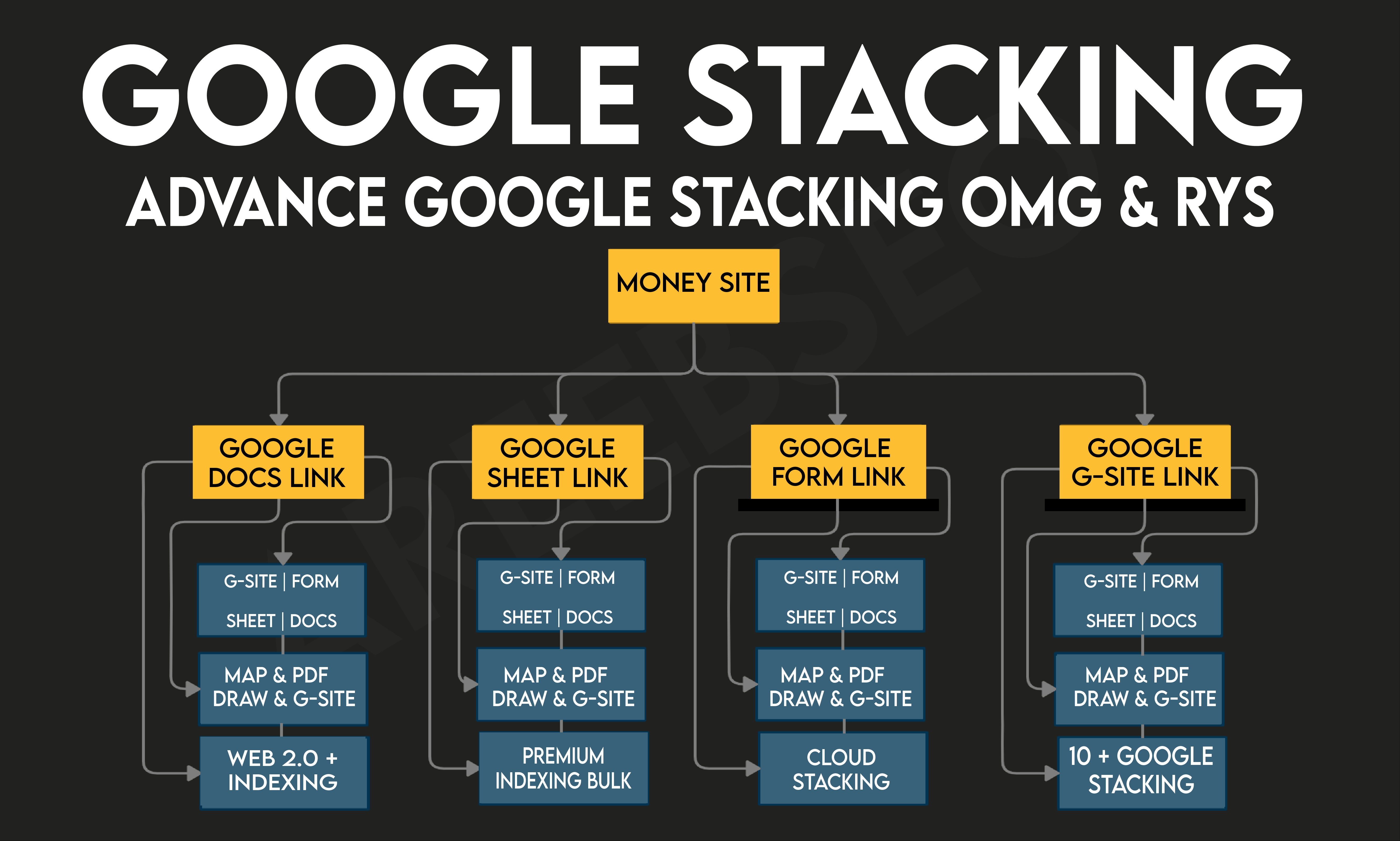 GOOGLE STACKING
ADVANCE GOOGLE STACKING OMG & RYS

MONEY SITE

GOOGLE DOCS LINK

G-SITE | FORM
SHEET | DOCS

MAP & PDF DRAW & G-SITE

WEB 2.0 + INDEXING

GOOGLE SHEET LINK

G-SITE | FORM
SHEET | DOCS

MAP & PDF DRAW & G-SITE

PREMIUM INDEXING BULK

GOOGLE FORM LINK

G-SITE | FORM
SHEET | DOCS

MAP & PDF DRAW & G-SITE

CLOUD STACKING

GOOGLE G-SITE LINK

G-SITE | FORM
SHEET | DOCS

MAP & PDF DRAW & G-SITE

10 + GOOGLE STACKING